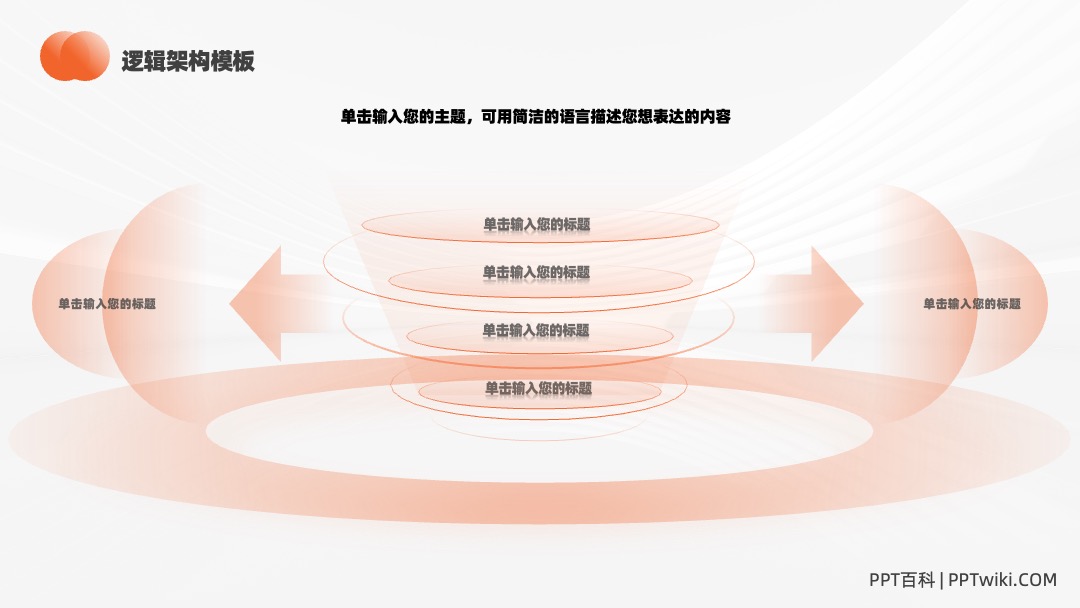 逻辑架构模板

单击输入您的主题，可用简洁的语言描述您想表达的内容

单击输入您的标题

单击输入您的标题

单击输入您的标题

单击输入您的标题

单击输入您的标题

单击输入您的标题

PPT百科 | PPTwiki.COM